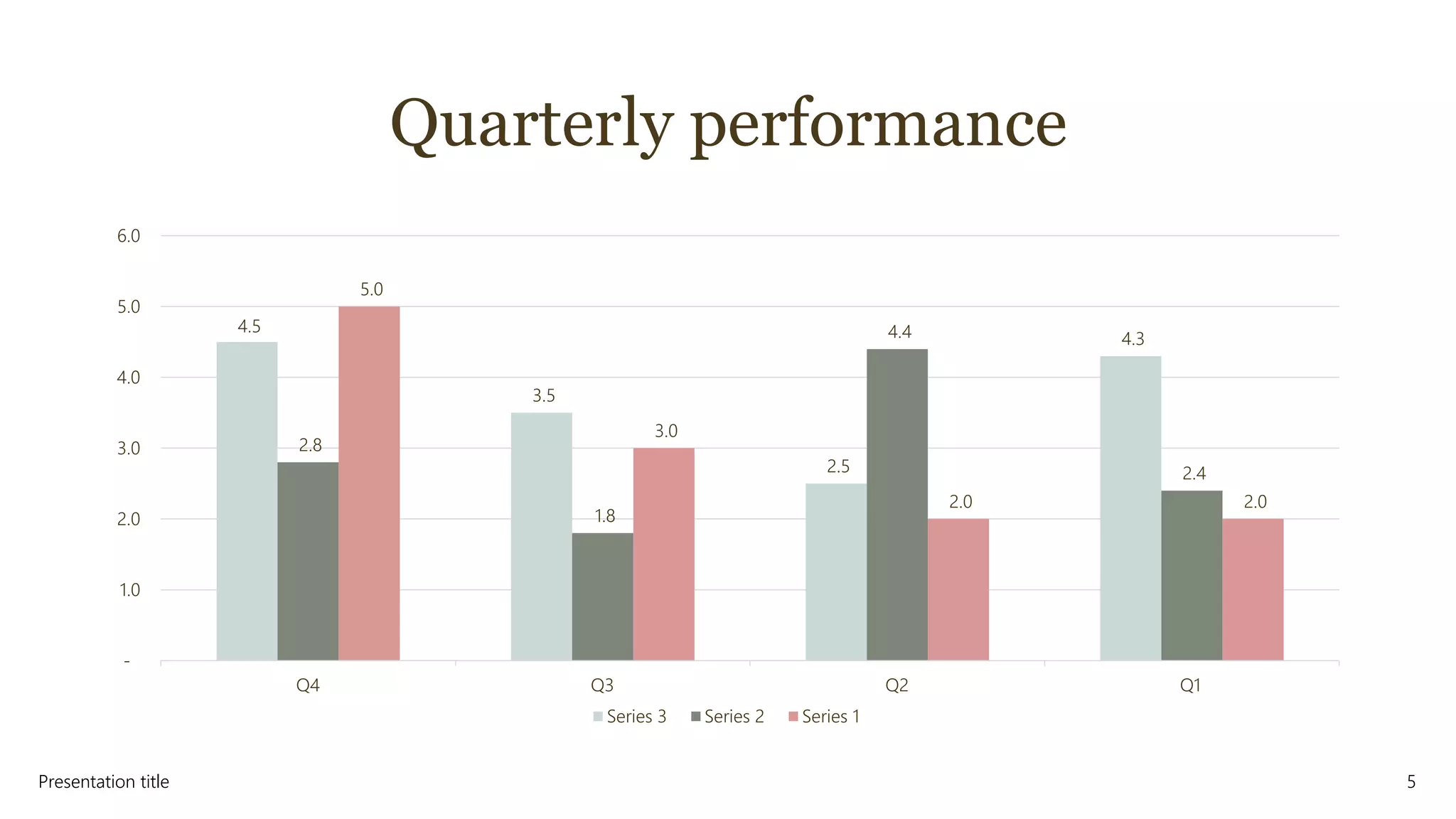 Quarterly performance

6.0
5.0
4.0
3.0
2.0
1.0
-

4.5
2.8
5.0
3.5
1.8
3.0
2.5
4.4
2.0
4.3
2.4
2.0

Q4
Q3
Q2
Q1

Series 3
Series 2
Series 1

Presentation title

5